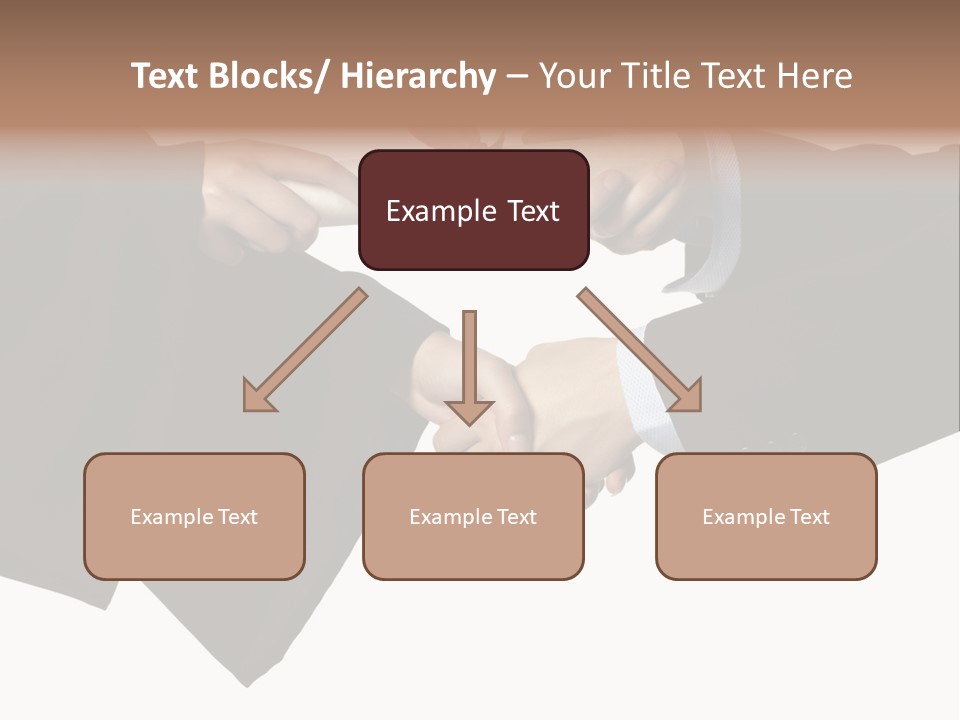 Text Blocks/ Hierarchy – Your Title Text Here

Example Text

Example Text

Example Text

Example Text